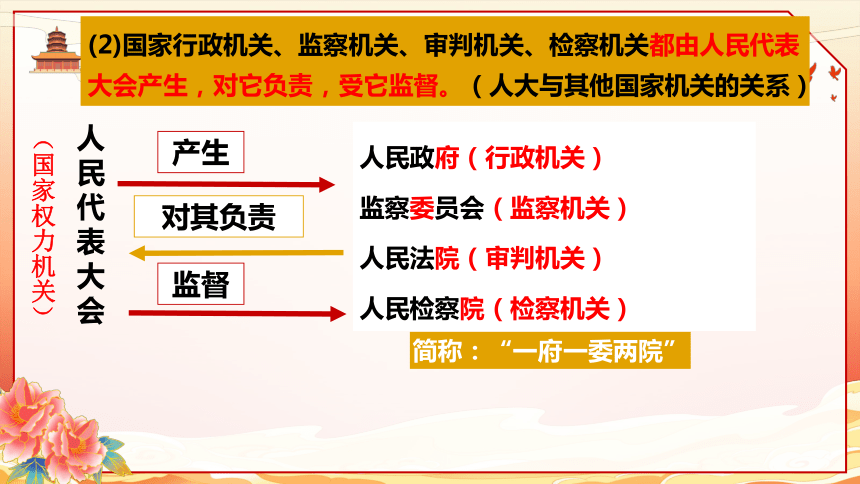 (2)国家行政机关、监察机关、审判机关、检察机关都由人民代表大会产生，对它负责，受它监督。（人大与其他国家机关的关系）

（国家权力机关）

人民代表大会

产生

对其负责

监督

人民政府（行政机关）

监察委员会（监察机关）

人民法院（审判机关）

人民检察院（检察机关）

简称：“一府一委两院”